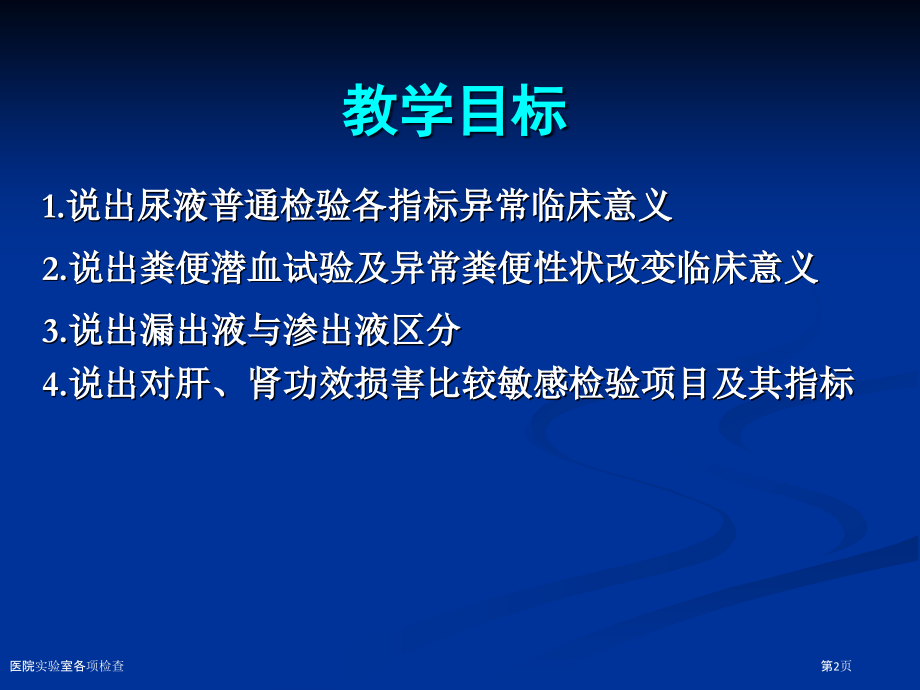 教学目标

1.说出尿液普通检验各指标异常临床意义

2.说出粪便潜血试验及异常粪便性状改变临床意义

3.说出漏出液与渗出液区分

4.说出对肝、肾功效损害比较敏感检验项目及其指标

医院实验室各项检查

第2页